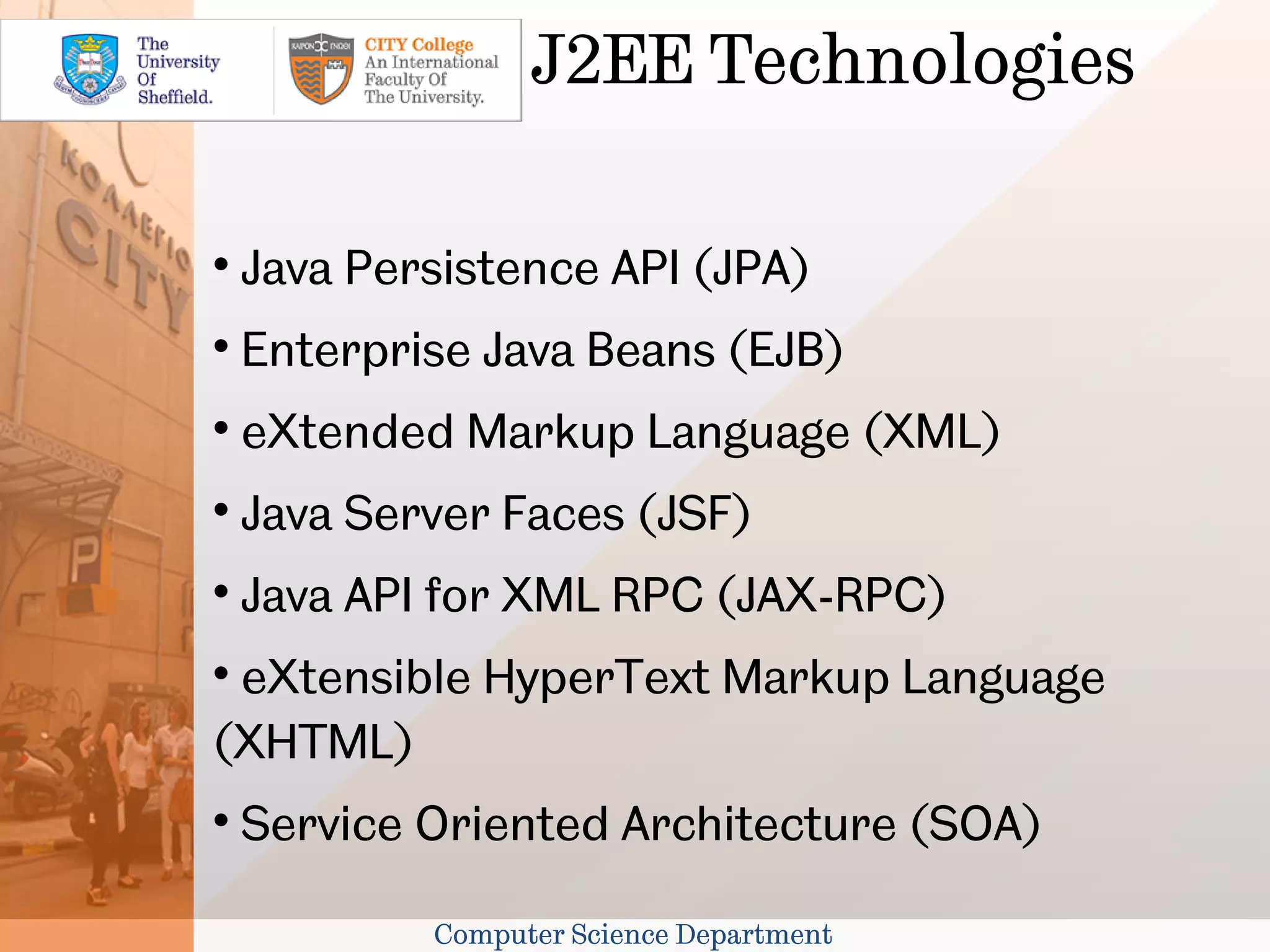 The University Of Sheffield.

CITY College An International Faculty Of The University.

J2EE Technologies

• Java Persistence API (JPA)

• Enterprise Java Beans (EJB)

• eXtended Markup Language (XML)

• Java Server Faces (JSF)

• Java API for XML RPC (JAX-RPC)

• eXtensible HyperText Markup Language (XHTML)

• Service Oriented Architecture (SOA)

Computer Science Department